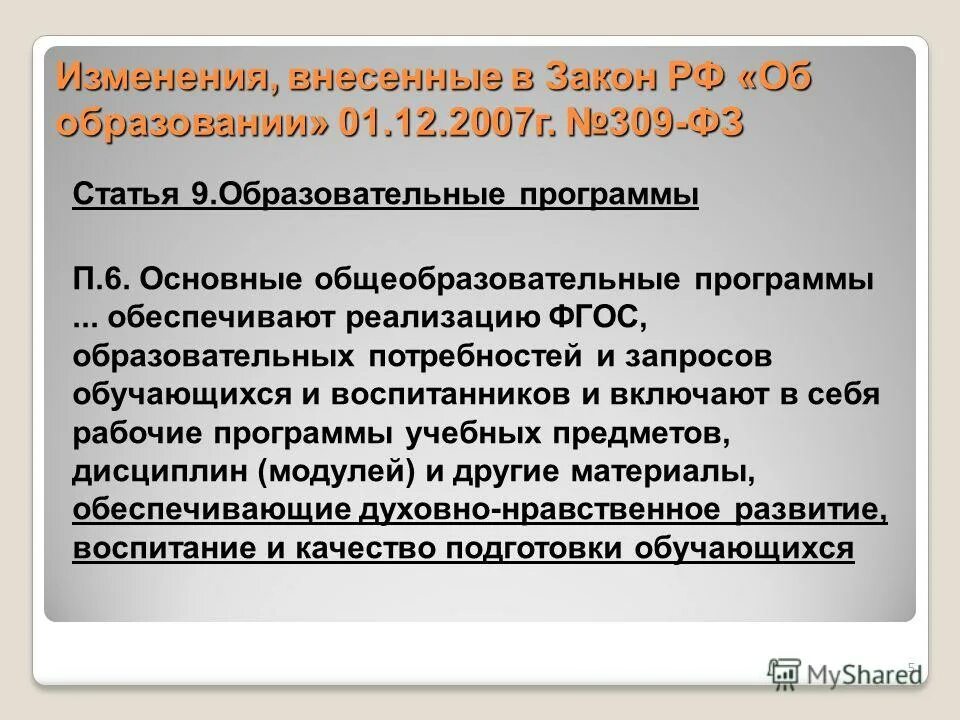 Изменения, внесенные в Закон РФ «Об образовании» 01.12.2007г. №309-ФЗ

Статья 9.Образовательные программы

П.6. Основные общеобразовательные программы ... обеспечивают реализацию ФГОС, образовательных потребностей и запросов обучающихся и воспитанников и включают в себя рабочие программы учебных предметов, дисциплин (модулей) и другие материалы, обеспечивающие духовно-нравственное развитие, воспитание и качество подготовки обучающихся

5

MyShared